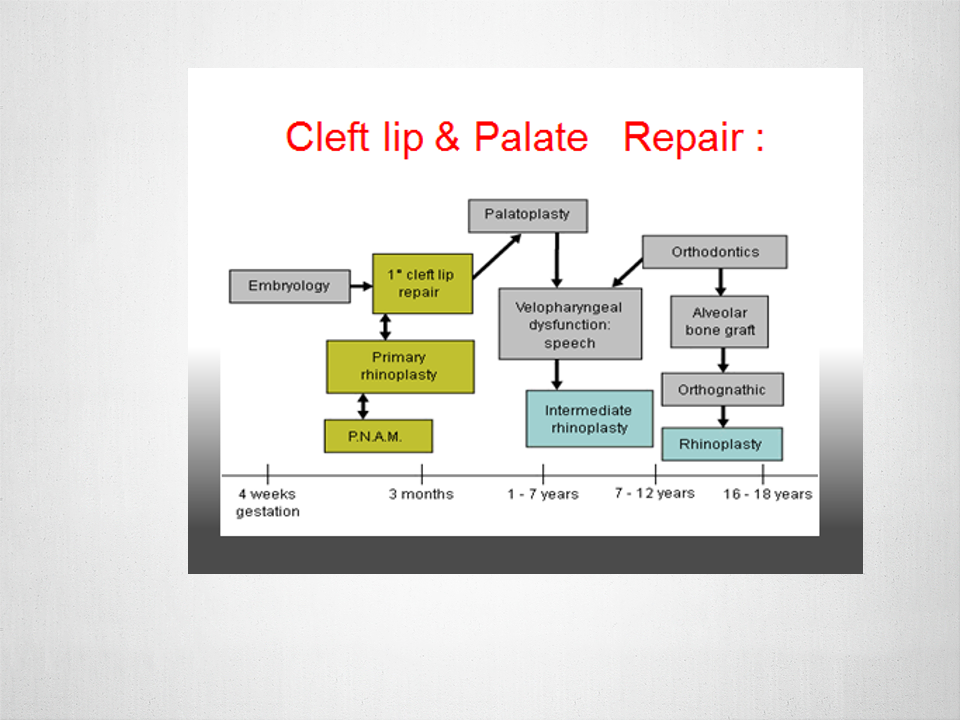 Cleft lip & Palate Repair :

Embryology

1° cleft lip repair

Primary rhinoplasty

P.N.A.M.

Palatoplasty

Velopharyngeal dysfunction: speech

Intermediate rhinoplasty

Orthodontics

Alveolar bone graft

Orthognathic

Rhinoplasty

4 weeks gestation

3 months

1 - 7 years

7 - 12 years

16 - 18 years